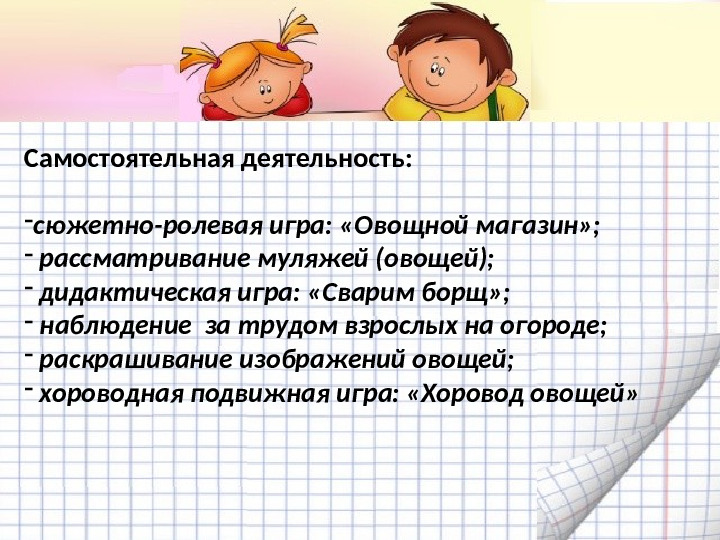 Самостоятельная деятельность:

-сюжетно-ролевая игра: «Овощной магазин»;
- рассматривание муляжей (овощей);
- дидактическая игра: «Сварим борщ»;
- наблюдение за трудом взрослых на огороде;
- раскрашивание изображений овощей;
- хороводная подвижная игра: «Хоровод овощей»